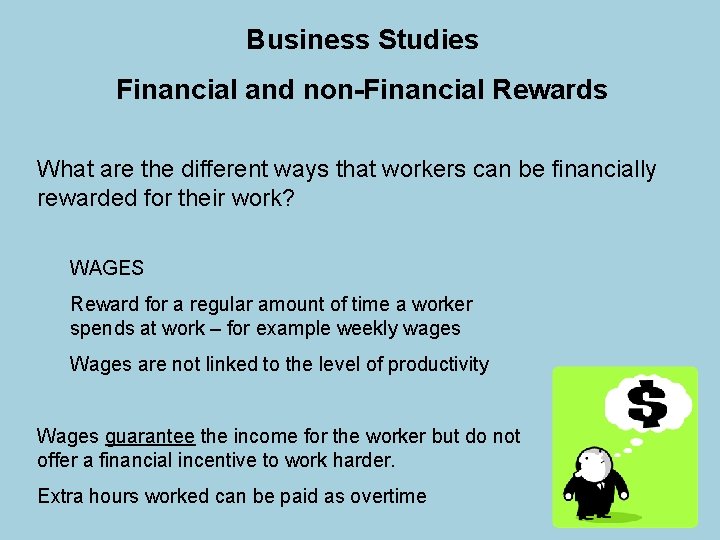 Business Studies

Financial and non-Financial Rewards

What are the different ways that workers can be financially rewarded for their work?

WAGES

Reward for a regular amount of time a worker spends at work – for example weekly wages

Wages are not linked to the level of productivity

Wages guarantee the income for the worker but do not offer a financial incentive to work harder.

Extra hours worked can be paid as overtime

$